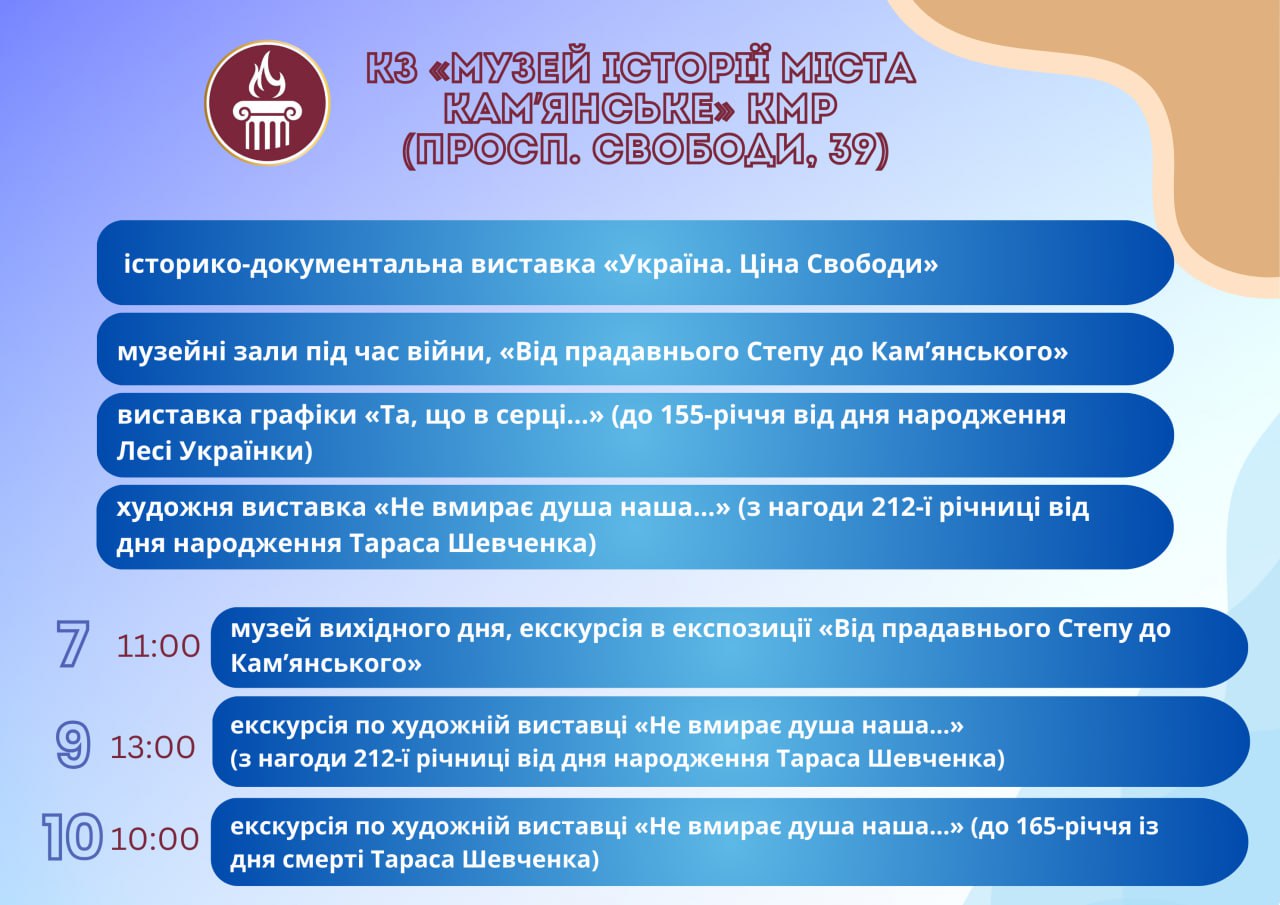 КЗ «МУЗЕЙ ІСТОРІЇ МІСТА КАМ'ЯНСЬКЕ» КМР (ПРОСП. СВОБОДИ, 39)

історико-документальна виставка «Україна. Ціна Свободи»

музейні зали під час війни, «Від прадавнього Степу до Кам'янського»

виставка графіки «Та, що в серці...» (до 155-річчя від дня народження Лесі Українки)

художня виставка «Не вмирає душа наша...» (з нагоди 212-ї річниці від дня народження Тараса Шевченка)

7 11:00 музей вихідного дня, екскурсія в експозиції «Від прадавнього Степу до Кам'янського»

9 13:00 екскурсія по художній виставці «Не вмирає душа наша...» (з нагоди 212-ї річниці від дня народження Тараса Шевченка)

10 10:00 екскурсія по художній виставці «Не вмирає душа наша...» (до 165-річчя із дня смерті Тараса Шевченка)